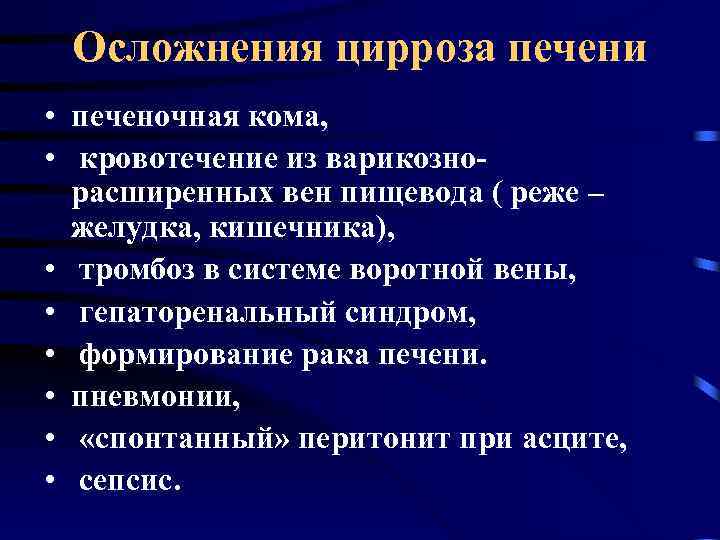 Осложнения цирроза печени

• печеночная кома,
• кровотечение из варикозно-расширенных вен пищевода ( реже – желудка, кишечника),
• тромбоз в системе воротной вены,
• гепаторенальный синдром,
• формирование рака печени.
• пневмонии,
• «спонтанный» перитонит при асците,
• сепсис.